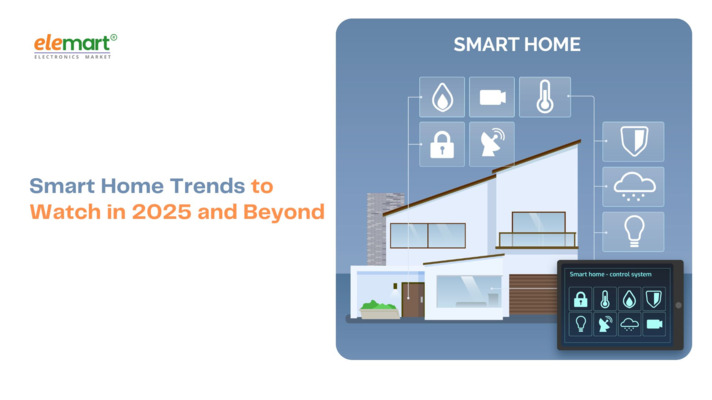 elemart®
ELECTRONICS MARKET

Smart Home Trends to Watch in 2025 and Beyond

SMART HOME

Smart home - control system